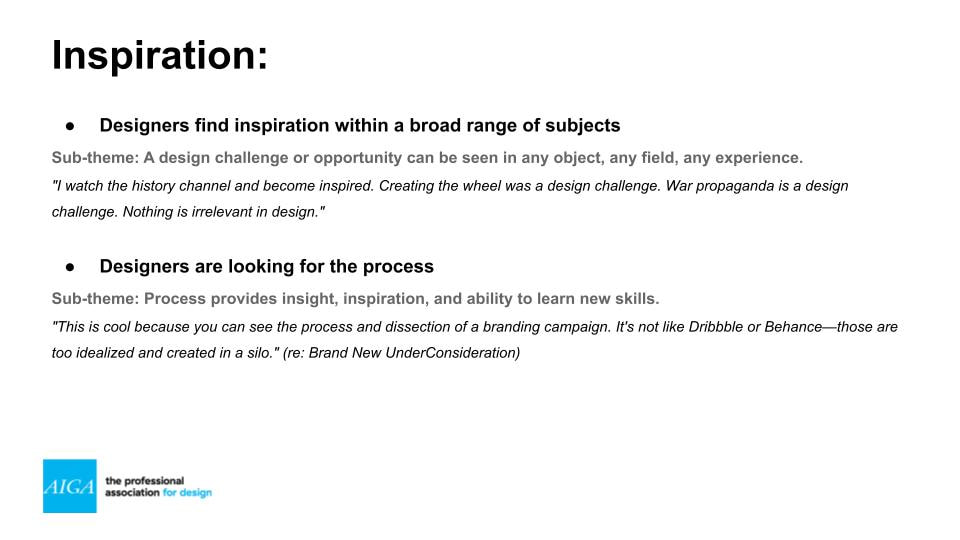 Inspiration:

• Designers find inspiration within a broad range of subjects

Sub-theme: A design challenge or opportunity can be seen in any object, any field, any experience.

"I watch the history channel and become inspired. Creating the wheel was a design challenge. War propaganda is a design challenge. Nothing is irrelevant in design."

• Designers are looking for the process

Sub-theme: Process provides insight, inspiration, and ability to learn new skills.

"This is cool because you can see the process and dissection of a branding campaign. It's not like Dribbble or Behance—those are too idealized and created in a silo." (re: Brand New UnderConsideration)

AIGA
the professional
association for design